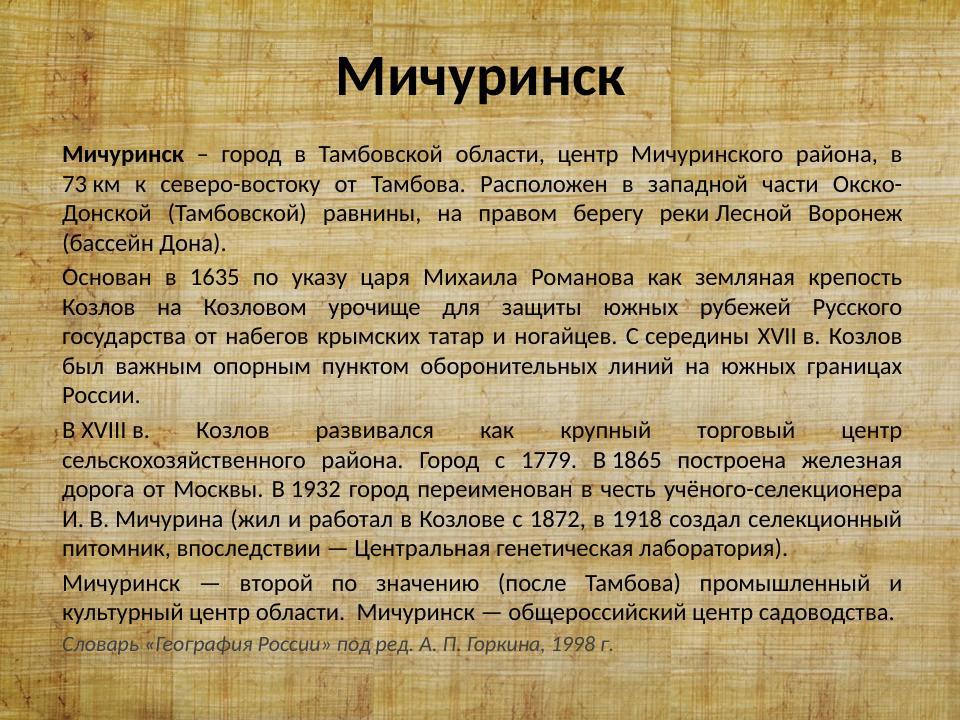 Мичуринск

**Мичуринск** – город в Тамбовской области, центр Мичуринского района, в 73 км к северо-востоку от Тамбова. Расположен в западной части Окско-Донской (Тамбовской) равнины, на правом берегу реки Лесной Воронеж (бассейн Дона).

Основан в 1635 по указу царя Михаила Романова как земляная крепость Козлов на Козловом урочище для защиты южных рубежей Русского государства от набегов крымских татар и ногайцев. С середины XVII в. Козлов был важным опорным пунктом оборонительных линий на южных границах России.

В XVIII в. Козлов развивался как крупный торговый центр сельскохозяйственного района. Город с 1779. В 1865 построена железная дорога от Москвы. В 1932 город переименован в честь учёного-селекционера И. В. Мичурина (жил и работал в Козлове с 1872, в 1918 создал селекционный питомник, впоследствии — Центральная генетическая лаборатория).

Мичуринск — второй по значению (после Тамбова) промышленный и культурный центр области. Мичуринск — общероссийский центр садоводства.

Словарь «География России» под ред. А. П. Горкина, 1998 г.